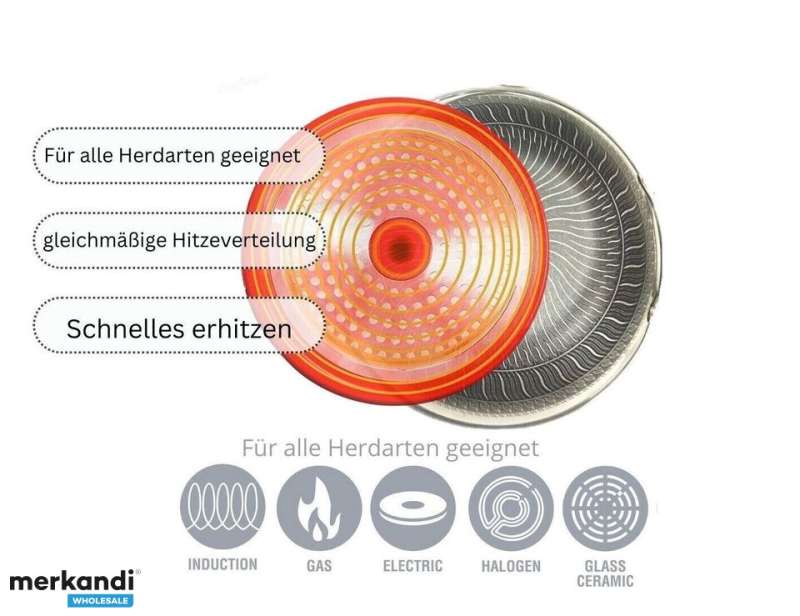 Für alle Herdarten geeignet

gleichmäßige Hitzeverteilung

Schnelles erhitzen

Für alle Herdarten geeignet

INDUCTION

GAS

ELECTRIC

HALOGEN

GLASS CERAMIC

merkandi®
WHOLESALE